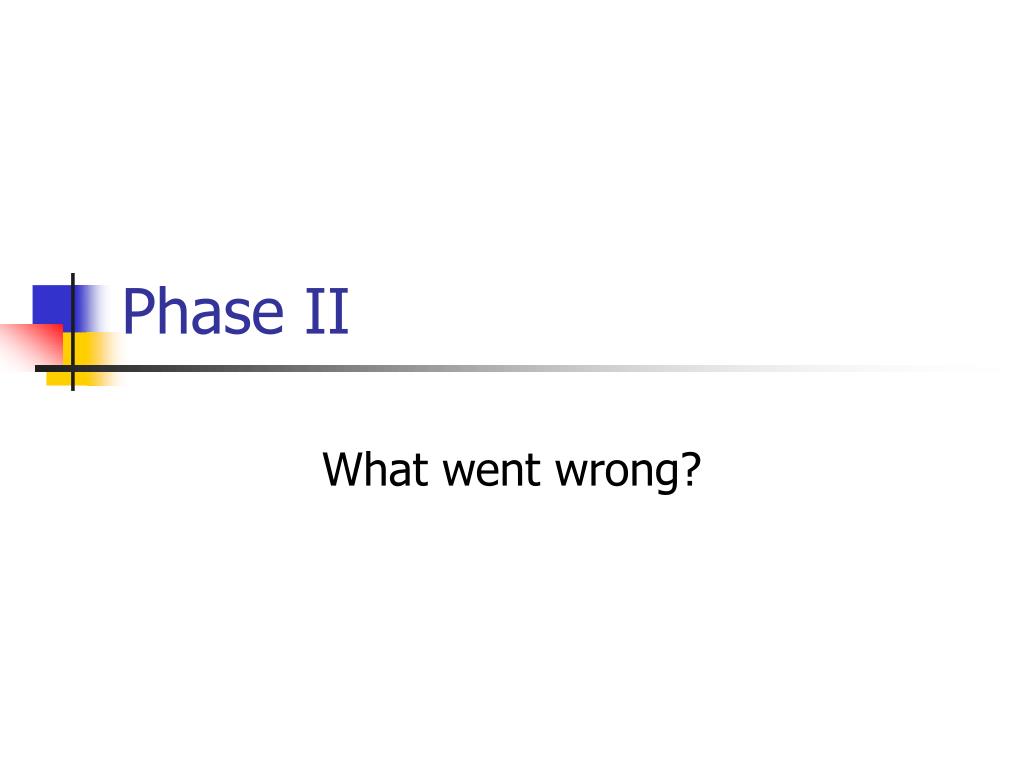 Phase II

What went wrong?